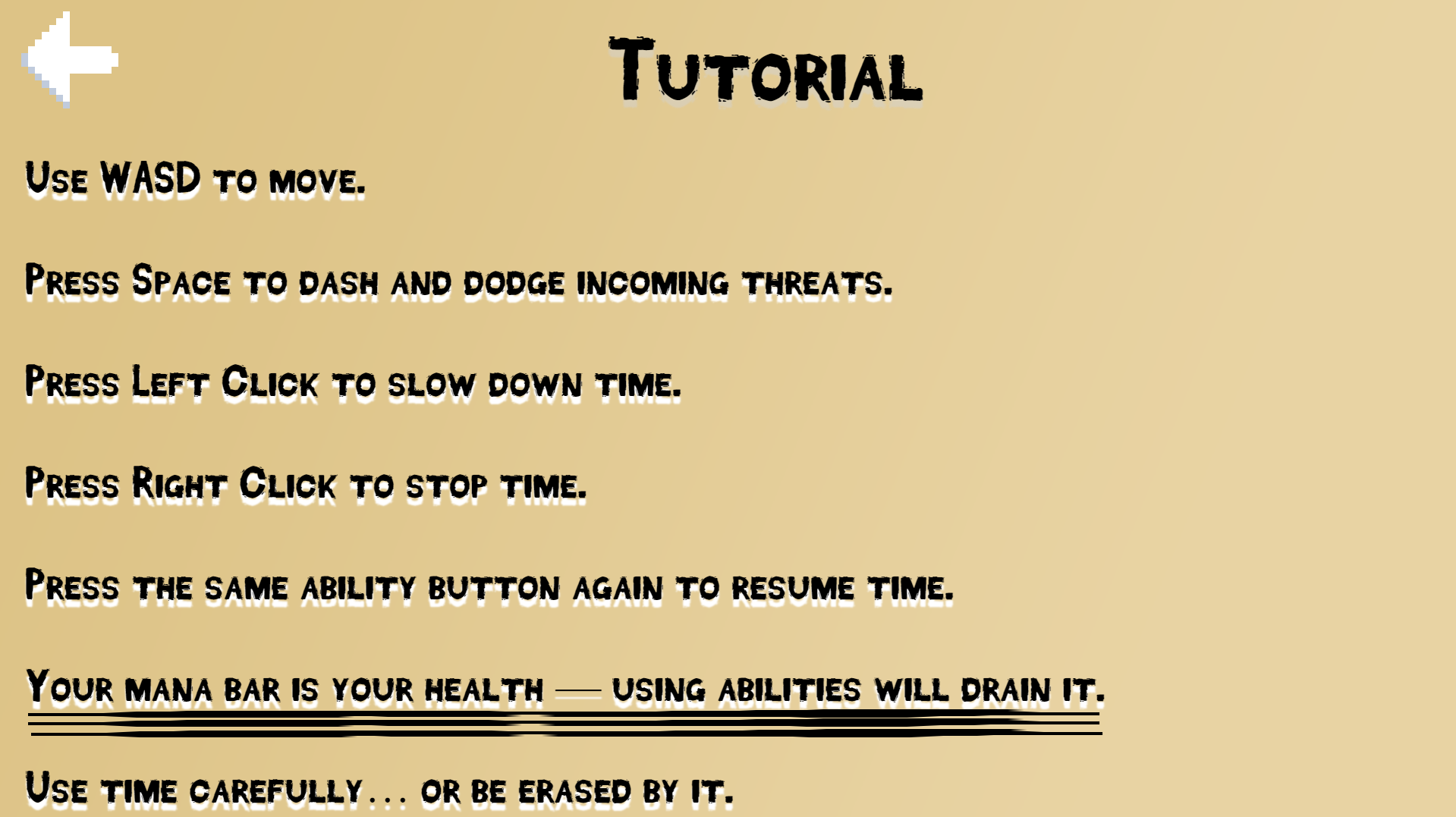 Tutorial

Use WASD to move.

Press Space to dash and dodge incoming threats.

Press Left Click to slow down time.

Press Right Click to stop time.

Press the same ability button again to resume time.

Your mana bar is your health — using abilities will drain it.

Use time carefully... or be erased by it.